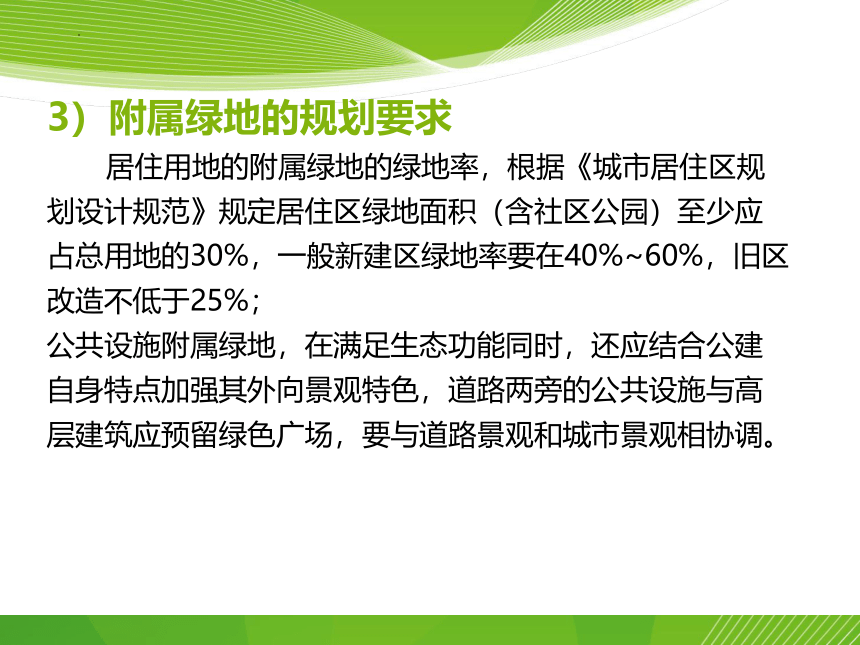 3）附属绿地的规划要求

居住用地的附属绿地的绿地率，根据《城市居住区规划设计规范》规定居住区绿地面积（含社区公园）至少应占总用地的30%，一般新建区绿地率要在40%~60%，旧区改造不低于25%；

公共设施附属绿地，在满足生态功能同时，还应结合公建自身特点加强其外向景观特色，道路两旁的公共设施与高层建筑应预留绿色广场，要与道路景观和城市景观相协调。